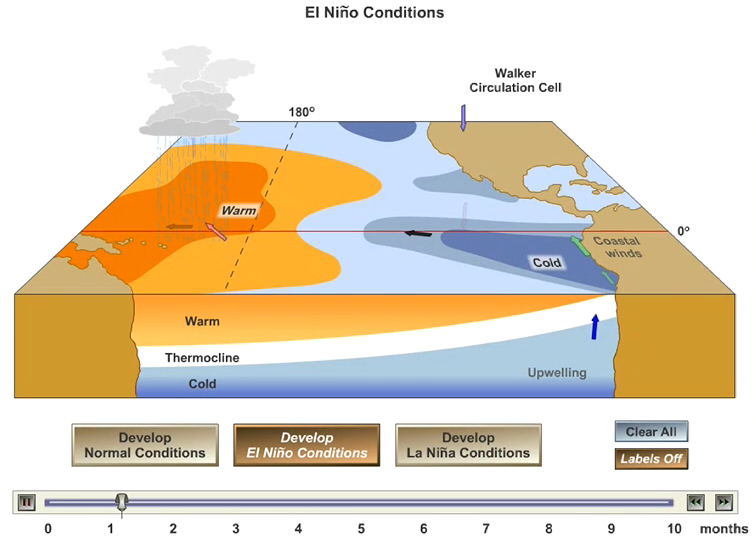 El Niño Conditions

Walker Circulation Cell

180°

Warm

0°

Coastal winds

Cold

Warm

Thermocline

Cold

Upwelling

Develop Normal Conditions

Develop El Niño Conditions

Develop La Niña Conditions

Clear All

Labels Off

0 1 2 3 4 5 6 7 8 9 10 months